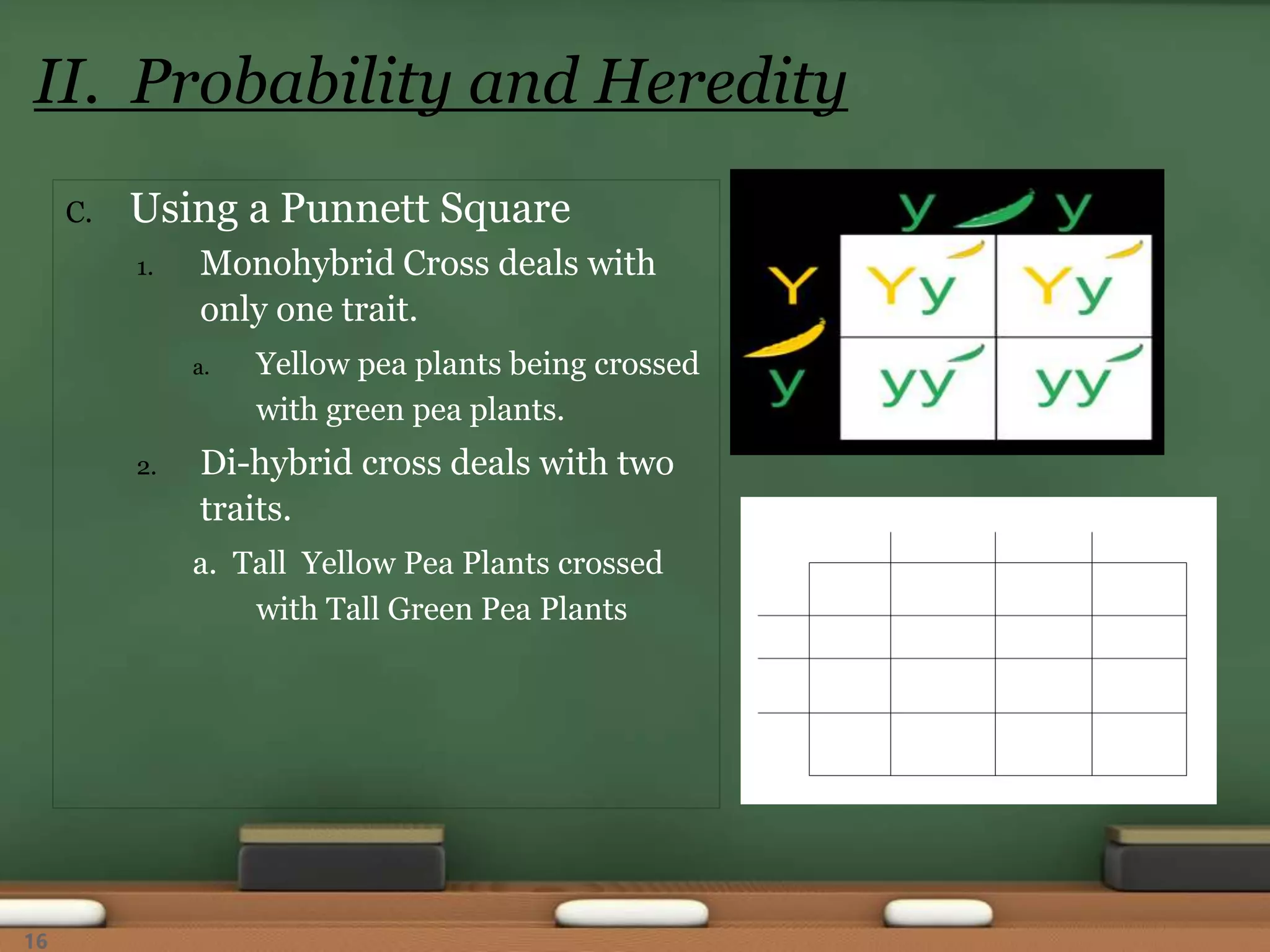 II. Probability and Heredity

C. Using a Punnett Square

1. Monohybrid Cross deals with only one trait.

a. Yellow pea plants being crossed with green pea plants.

2. Di-hybrid cross deals with two traits.

a. Tall Yellow Pea Plants crossed with Tall Green Pea Plants

|  | y | y |
|---|---|---|
| Y | Yy | Yy |
| y | yy | yy |

16